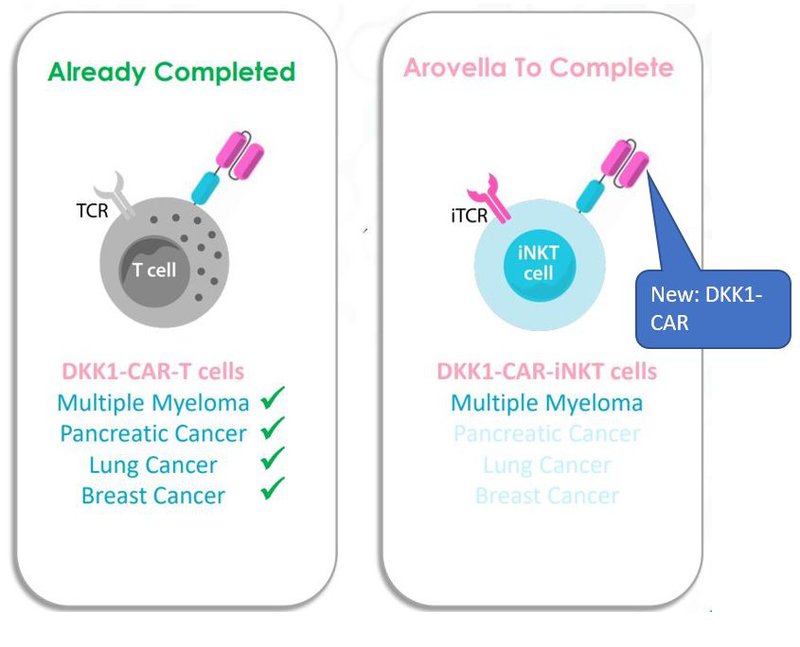 Already Completed

TCR

T cell

DKK1-CAR-T cells
Multiple Myeloma ✓
Pancreatic Cancer ✓
Lung Cancer ✓
Breast Cancer ✓

Arovella To Complete

iTCR

iNKT cell

New: DKK1-CAR

DKK1-CAR-iNKT cells
Multiple Myeloma
Pancreatic Cancer
Lung Cancer
Breast Cancer